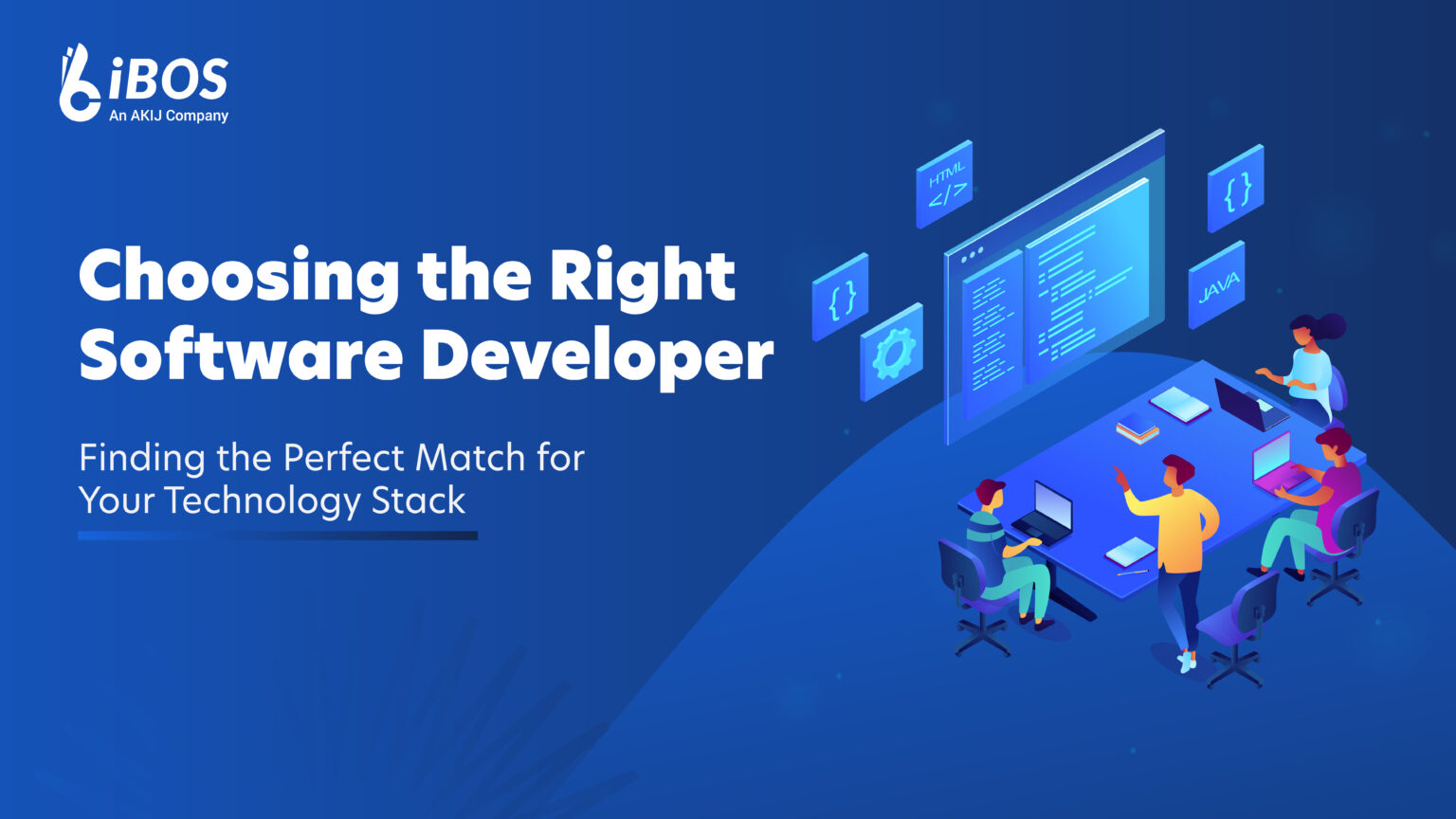 iBOS
An AKIJ Company

Choosing the Right Software Developer

Finding the Perfect Match for Your Technology Stack

HTML
</>

{ }

{ }

JAVA